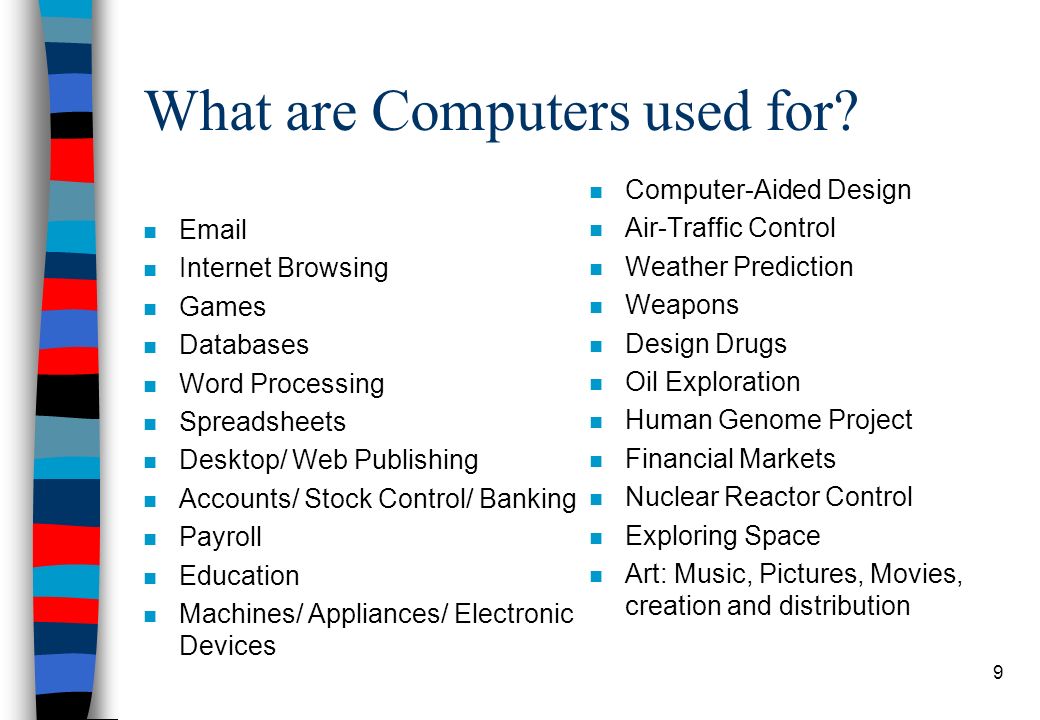 What are Computers used for?

- Email
- Internet Browsing
- Games
- Databases
- Word Processing
- Spreadsheets
- Desktop/ Web Publishing
- Accounts/ Stock Control/ Banking
- Payroll
- Education
- Machines/ Appliances/ Electronic Devices

- Computer-Aided Design
- Air-Traffic Control
- Weather Prediction
- Weapons
- Design Drugs
- Oil Exploration
- Human Genome Project
- Financial Markets
- Nuclear Reactor Control
- Exploring Space
- Art: Music, Pictures, Movies, creation and distribution

9